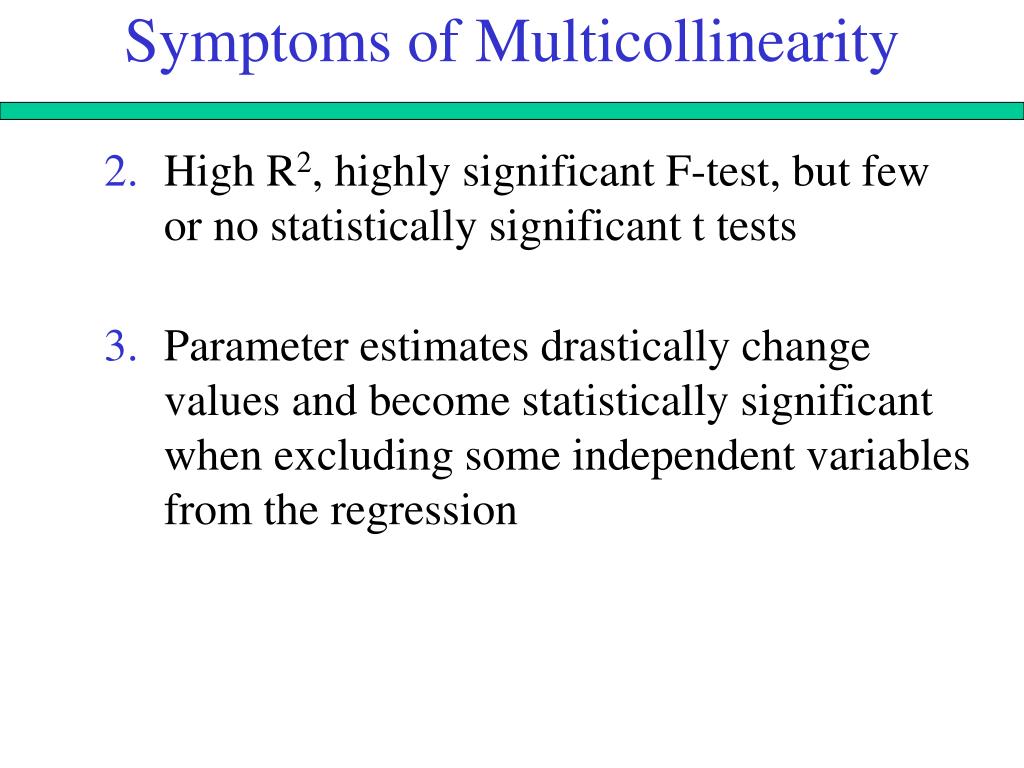 Symptoms of Multicollinearity

2. High $R^2$, highly significant F-test, but few or no statistically significant t tests

3. Parameter estimates drastically change values and become statistically significant when excluding some independent variables from the regression